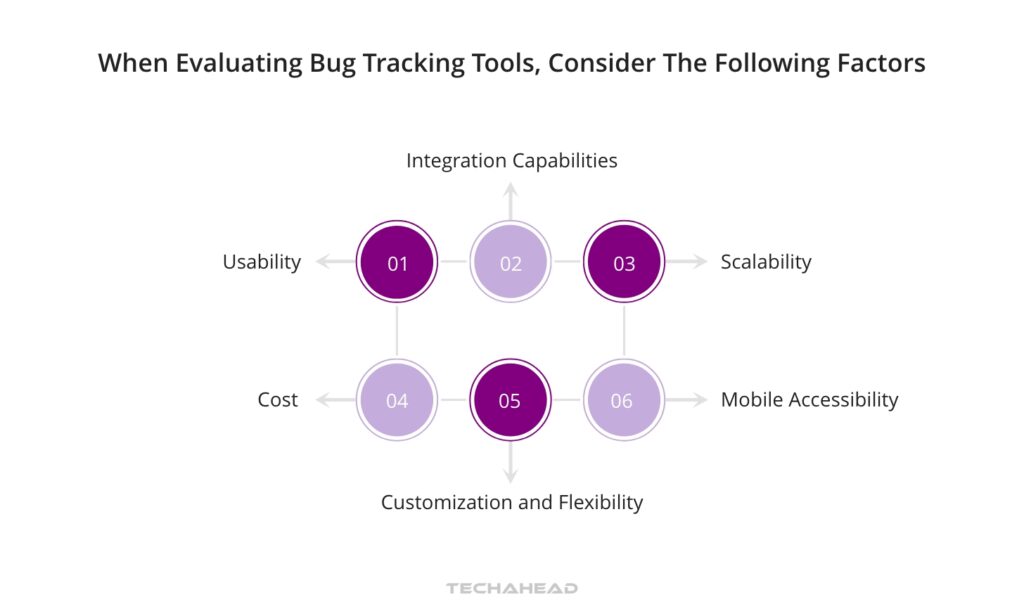 When Evaluating Bug Tracking Tools, Consider The Following Factors

Integration Capabilities

Usability 01 02 03 Scalability

Cost 04 05 06 Mobile Accessibility

Customization and Flexibility

TECHAHEAD